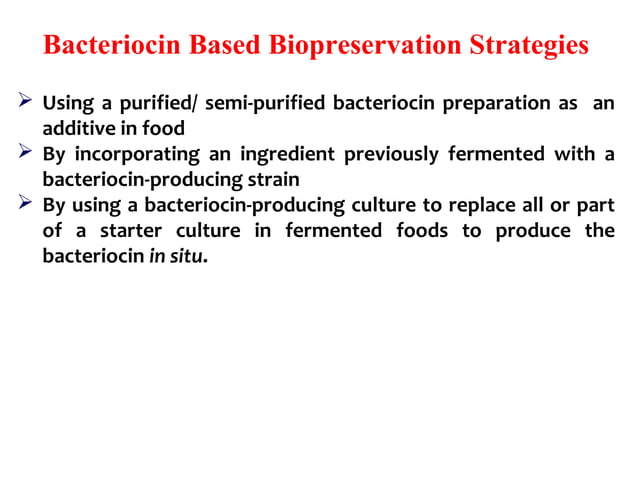 Bacteriocin Based Biopreservation Strategies

➢ Using a purified/ semi-purified bacteriocin preparation as an additive in food
➢ By incorporating an ingredient previously fermented with a bacteriocin-producing strain
➢ By using a bacteriocin-producing culture to replace all or part of a starter culture in fermented foods to produce the bacteriocin in situ.